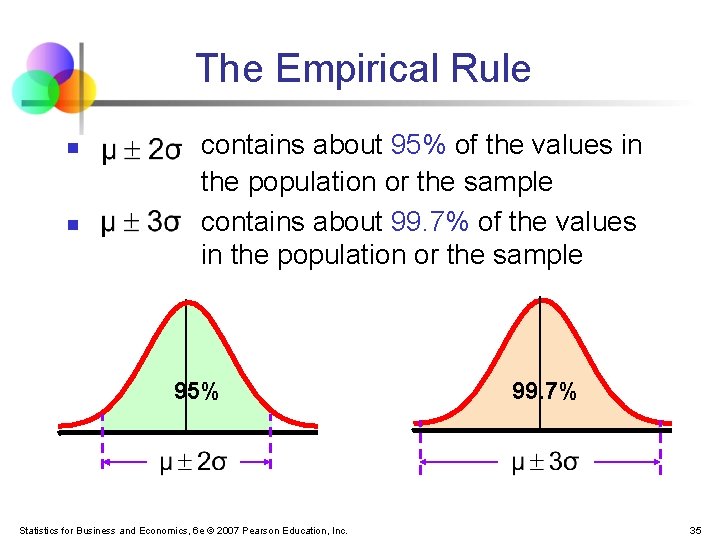 The Empirical Rule

- $\mu \pm 2\sigma$ contains about 95% of the values in the population or the sample
- $\mu \pm 3\sigma$ contains about 99.7% of the values in the population or the sample

95%

$\mu \pm 2\sigma$

99.7%

$\mu \pm 3\sigma$

Statistics for Business and Economics, 6e © 2007 Pearson Education, Inc.

35